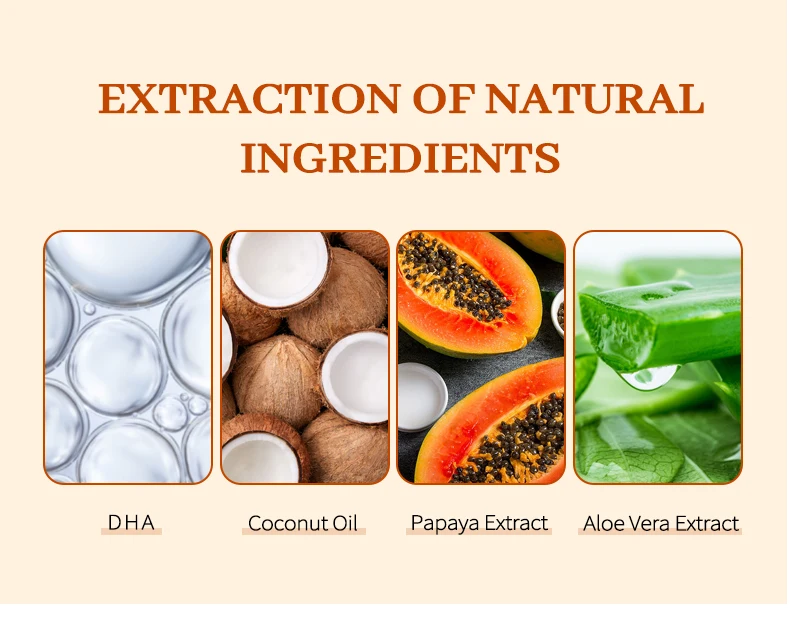 EXTRACTION OF NATURAL INGREDIENTS

DHA

Coconut Oil

Papaya Extract

Aloe Vera Extract